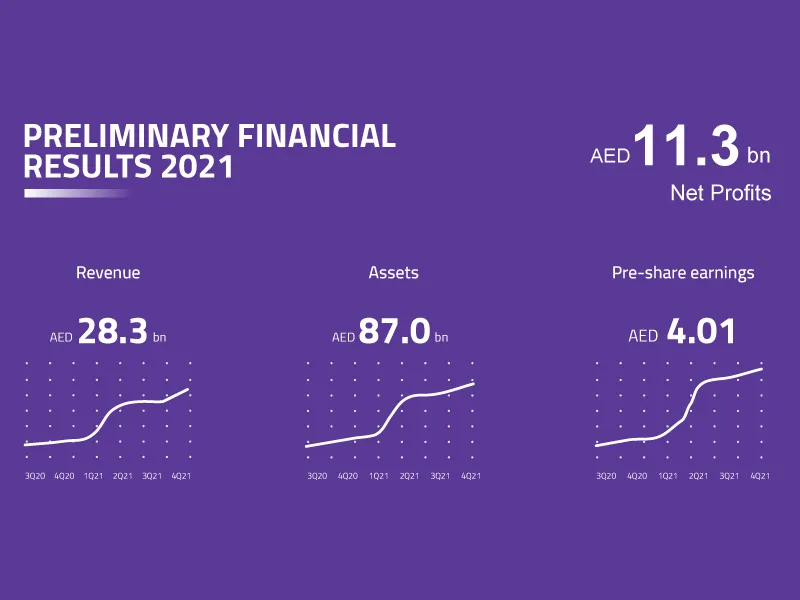 PRELIMINARY FINANCIAL RESULTS 2021

AED 11.3 bn
Net Profits

Revenue

AED 28.3 bn

3Q20 4Q20 1Q21 2Q21 3Q21 4Q21

Assets

AED 87.0 bn

3Q20 4Q20 1Q21 2Q21 3Q21 4Q21

Pre-share earnings

AED 4.01

3Q20 4Q20 1Q21 2Q21 3Q21 4Q21